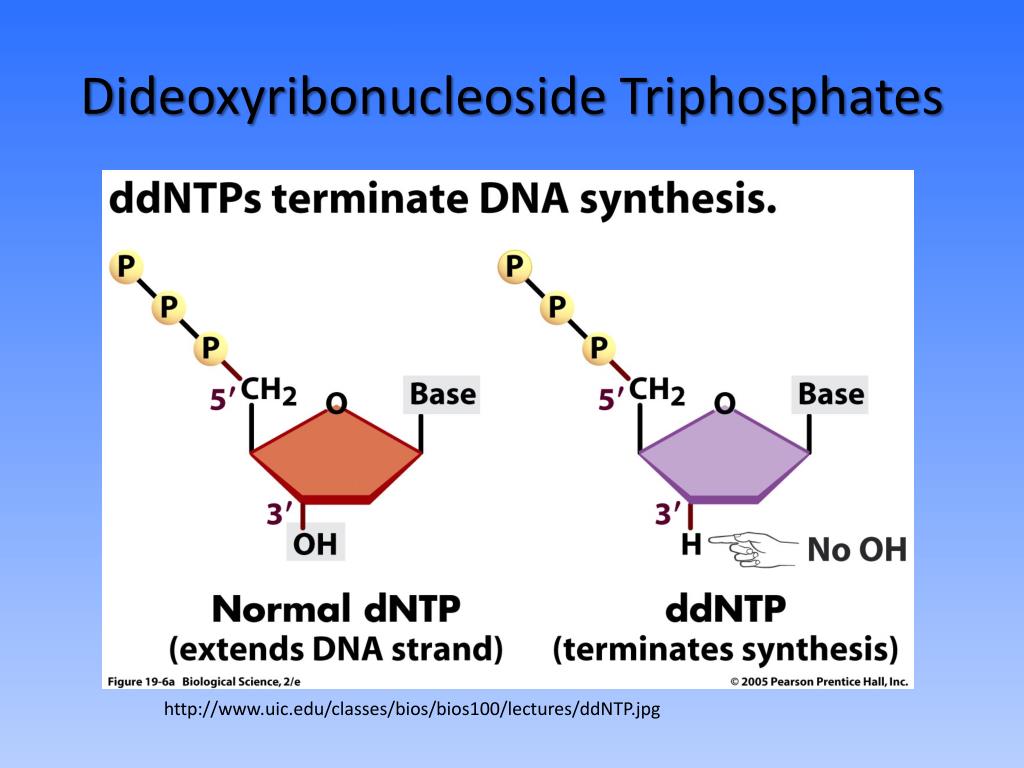 Dideoxyribonucleoside Triphosphates

ddNTPs terminate DNA synthesis.

P
P
P
5′ $CH_2$
O
Base
3′
OH

Normal dNTP
(extends DNA strand)

P
P
P
5′ $CH_2$
O
Base
3′
H
No OH

ddNTP
(terminates synthesis)

Figure 19-6a Biological Science, 2/e
© 2005 Pearson Prentice Hall, Inc.

http://www.uic.edu/classes/bios/bios100/lectures/ddNTP.jpg